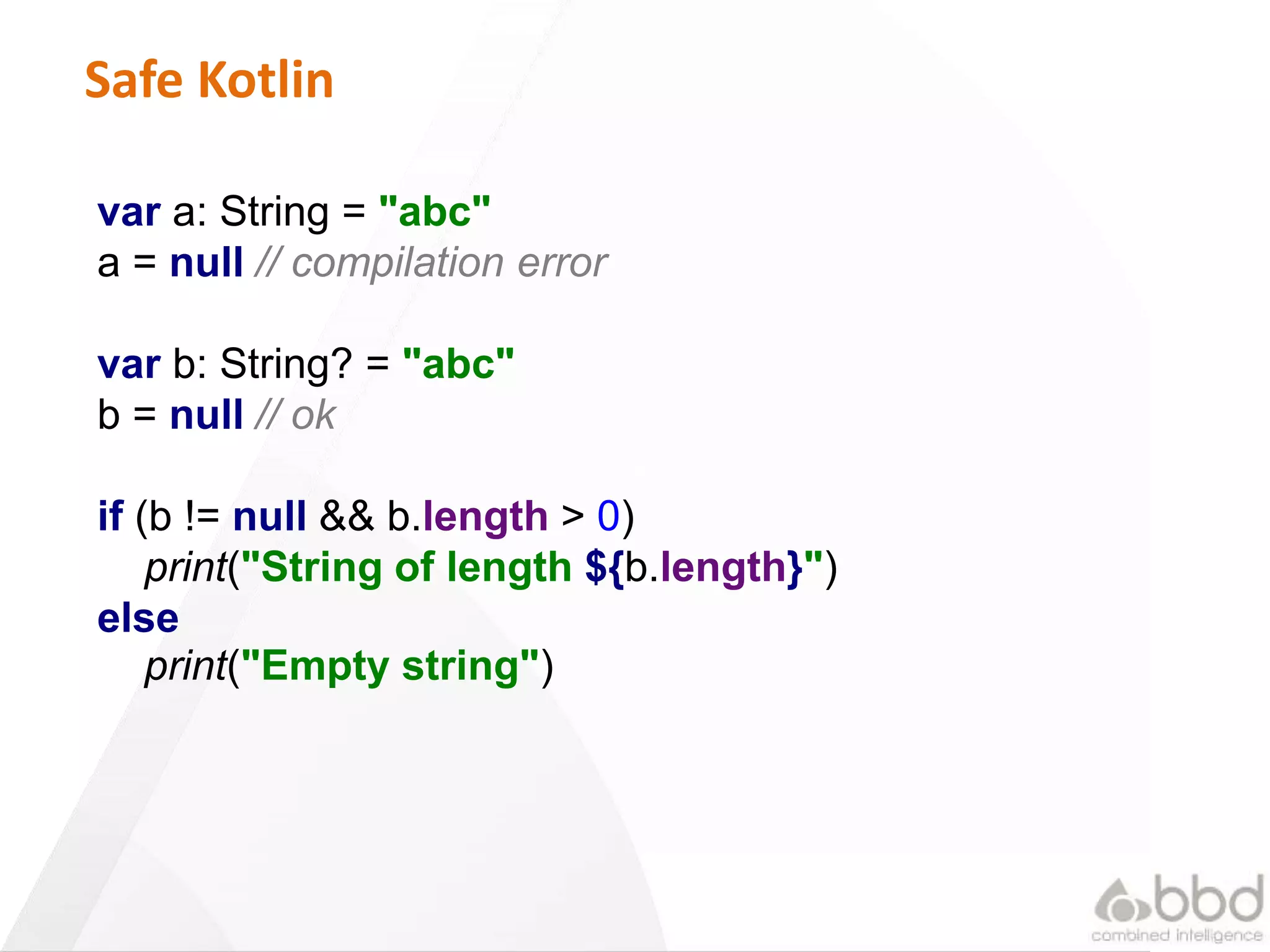 Safe Kotlin

var a: String = "abc"
a = null // compilation error

var b: String? = "abc"
b = null // ok

if (b != null && b.length > 0)
print("String of length ${b.length}")
else
print("Empty string")

bbd
combined intelligence